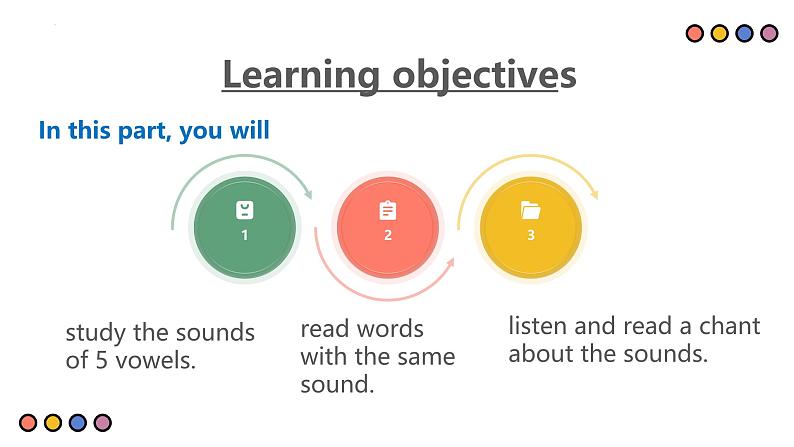 Learning objectives

In this part, you will

1

2

3

study the sounds of 5 vowels.

read words with the same sound.

listen and read a chant about the sounds.